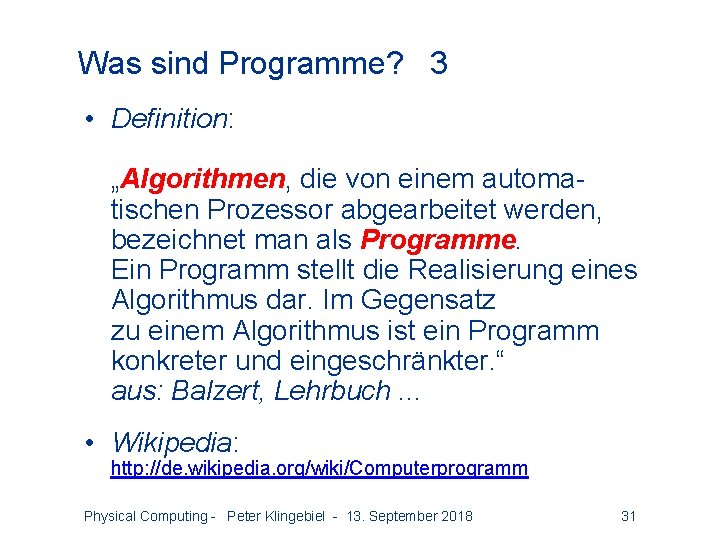 Was sind Programme? 3

• Definition:

„Algorithmen, die von einem automatischen Prozessor abgearbeitet werden, bezeichnet man als Programme.
Ein Programm stellt die Realisierung eines Algorithmus dar. Im Gegensatz zu einem Algorithmus ist ein Programm konkreter und eingeschränkter.“
aus: Balzert, Lehrbuch ...

• Wikipedia:
http://de.wikipedia.org/wiki/Computerprogramm

Physical Computing - Peter Klingebiel - 13. September 2018 31